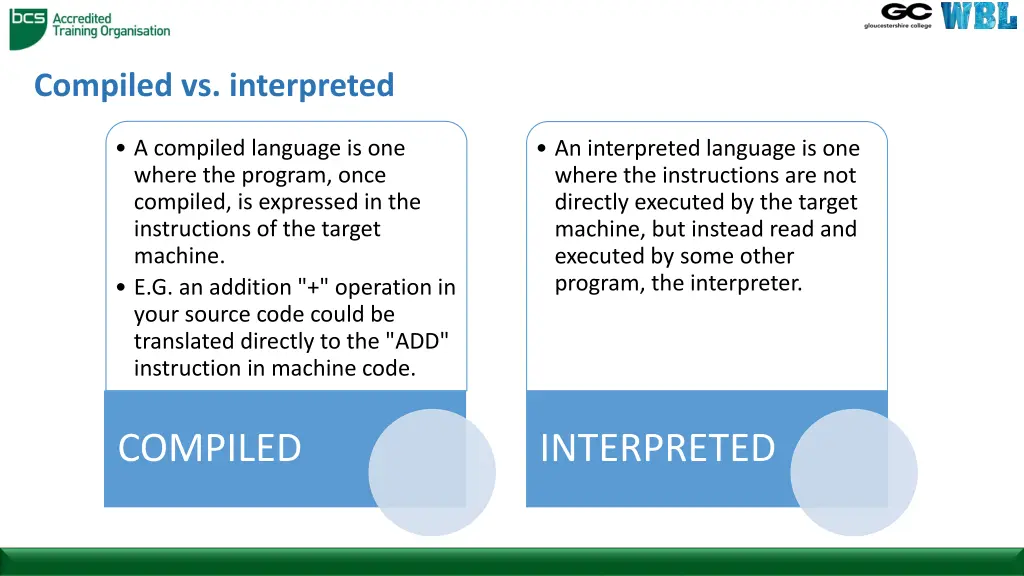 bcs Accredited Training Organisation

GC gloucestershire college WBL

Compiled vs. interpreted

• A compiled language is one where the program, once compiled, is expressed in the instructions of the target machine.
• E.G. an addition "+" operation in your source code could be translated directly to the "ADD" instruction in machine code.

COMPILED

• An interpreted language is one where the instructions are not directly executed by the target machine, but instead read and executed by some other program, the interpreter.

INTERPRETED